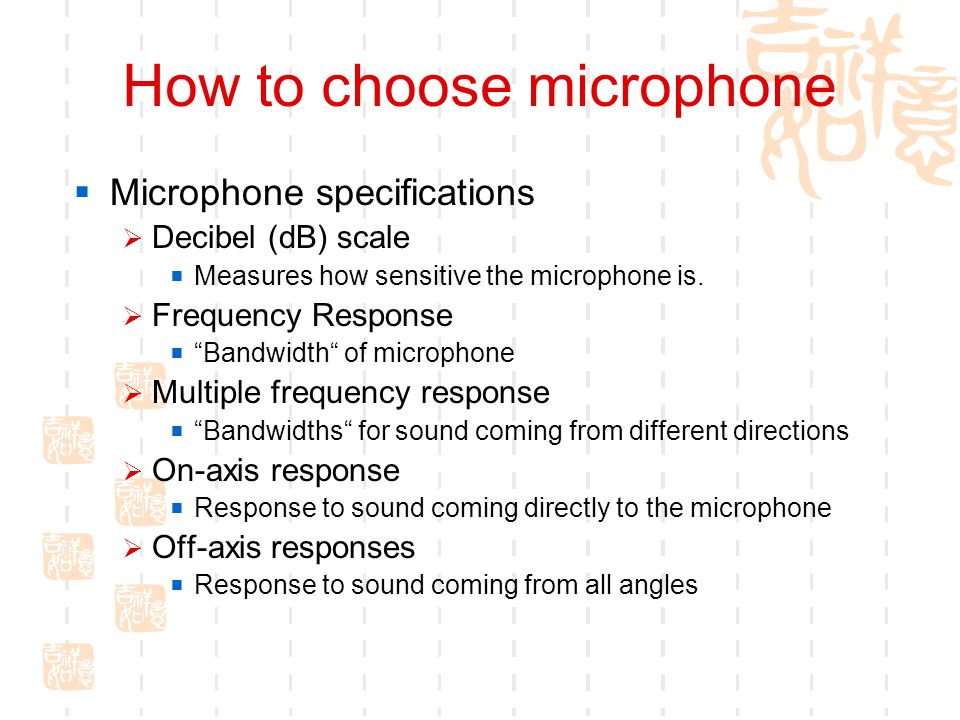 How to choose microphone

Microphone specifications

Decibel (dB) scale

Measures how sensitive the microphone is.

Frequency Response

“Bandwidth“ of microphone

Multiple frequency response

“Bandwidths“ for sound coming from different directions

On-axis response

Response to sound coming directly to the microphone

Off-axis responses

Response to sound coming from all angles